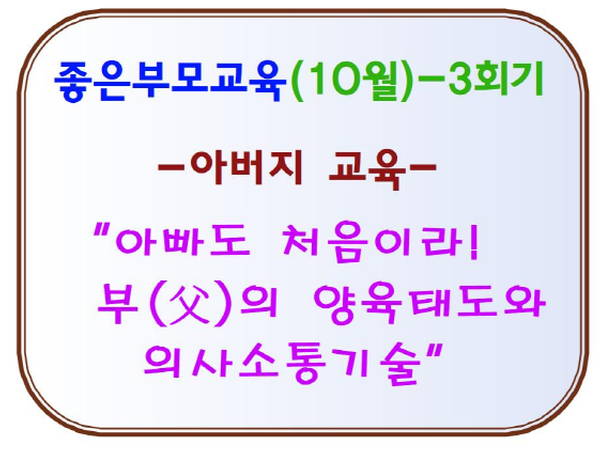 좋은부모교육(10월)-3회기

-아버지 교육-

"아빠도 처음이라!
부(父)의 양육태도와
의사소통기술"